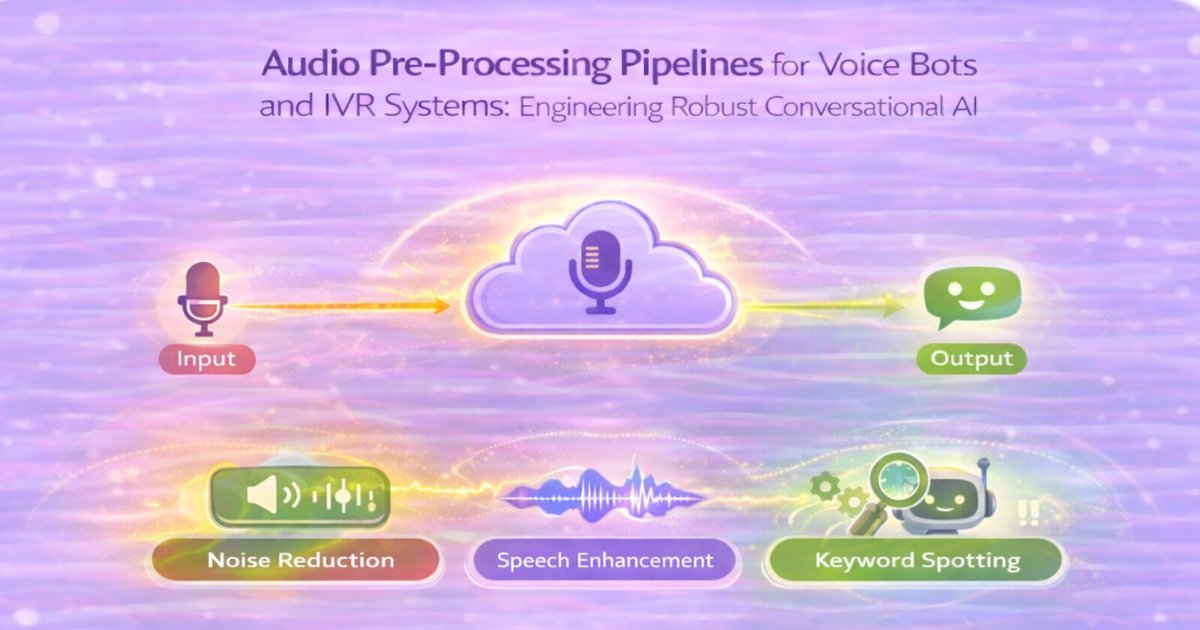 Audio Pre-Processing Pipelines for Voice Bots and IVR Systems: Engineering Robust Conversational AI

Input

Output

Noise Reduction

Speech Enhancement

Keyword Spotting